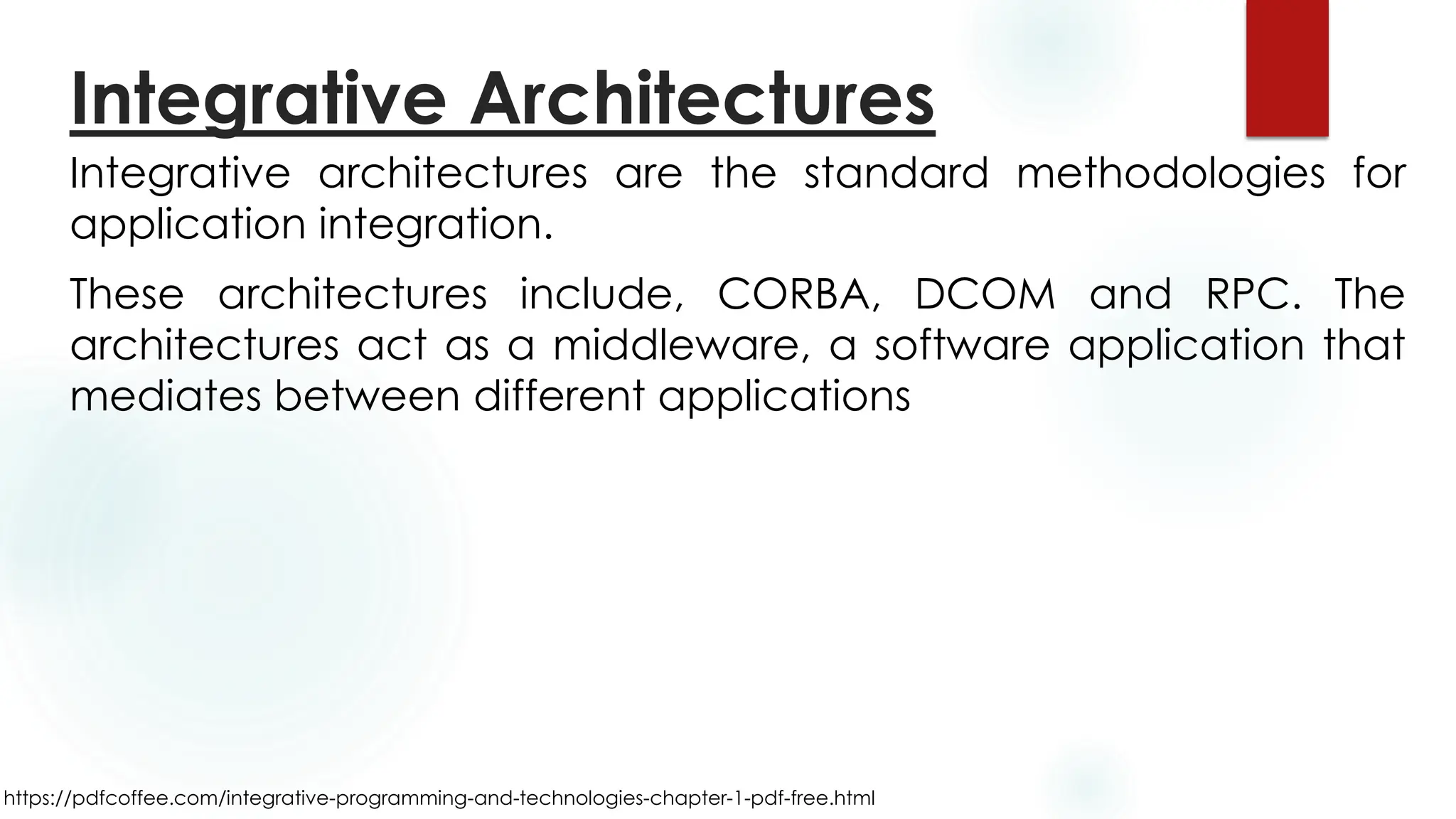 Integrative Architectures

Integrative architectures are the standard methodologies for application integration.

These architectures include, CORBA, DCOM and RPC. The architectures act as a middleware, a software application that mediates between different applications

https://pdfcoffee.com/integrative-programming-and-technologies-chapter-1-pdf-free.html